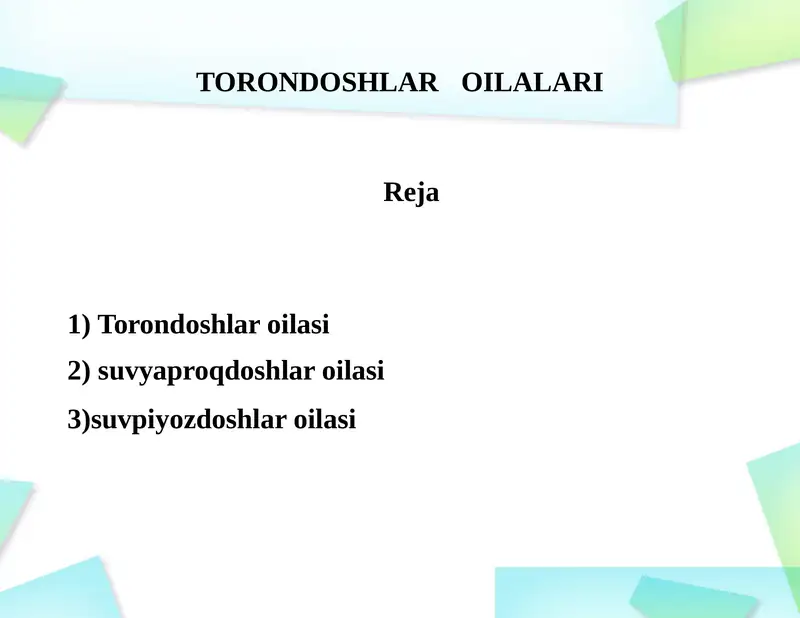 TORONDOSHLAR OILALARI

Reja

1) Torondoshlar oilasi

2) suvyaproqdoshlar oilasi

3)suvpiyozdoshlar oilasi